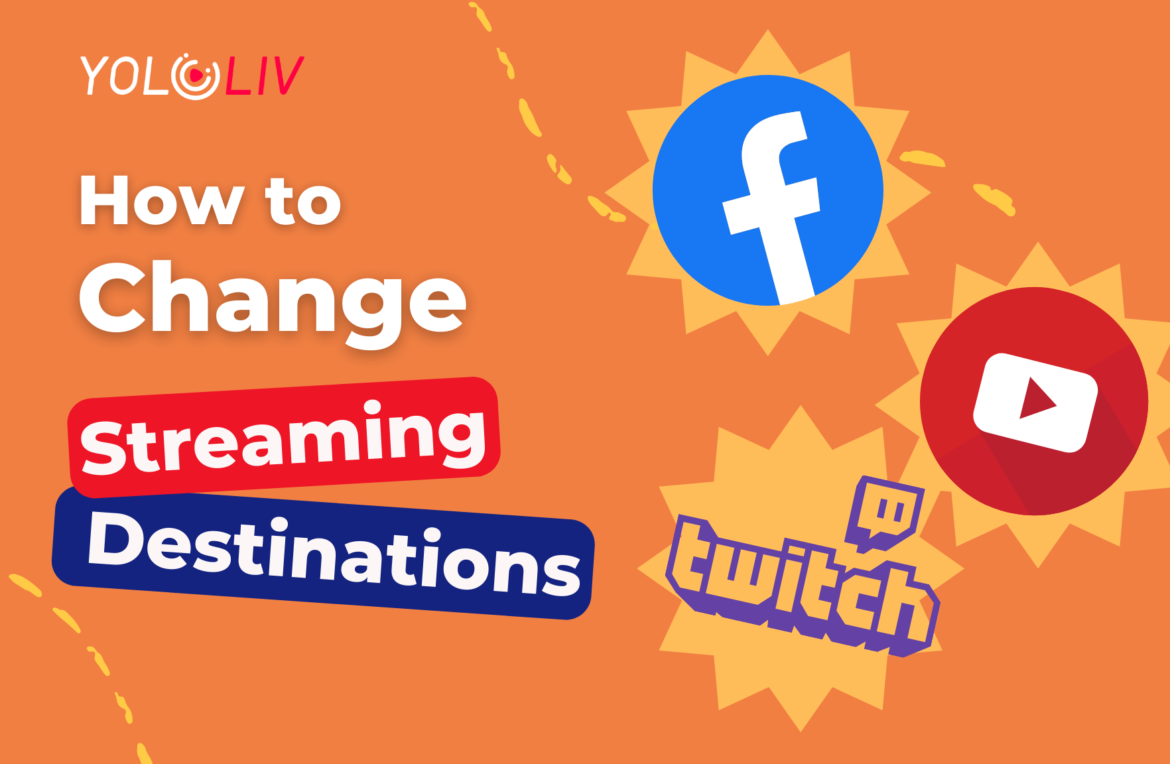 YOLOLIV

How to Change

Streaming

Destinations

f

twitch